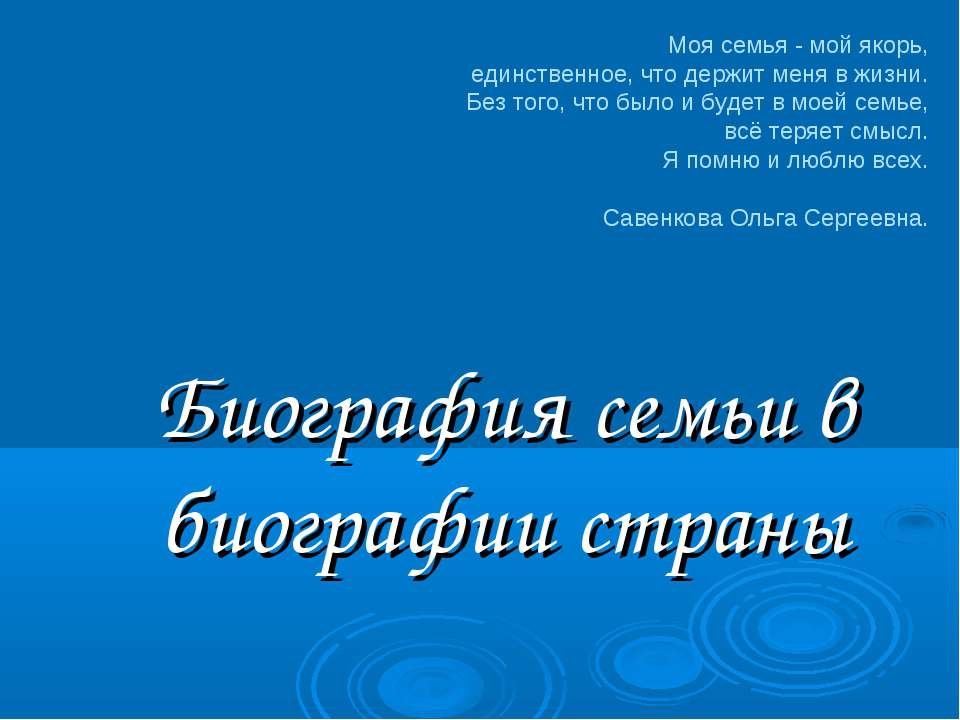 Моя семья - мой якорь,
единственное, что держит меня в жизни.
Без того, что было и будет в моей семье,
всё теряет смысл.
Я помню и люблю всех.

Савенкова Ольга Сергеевна.

Биография семьи в биографии страны